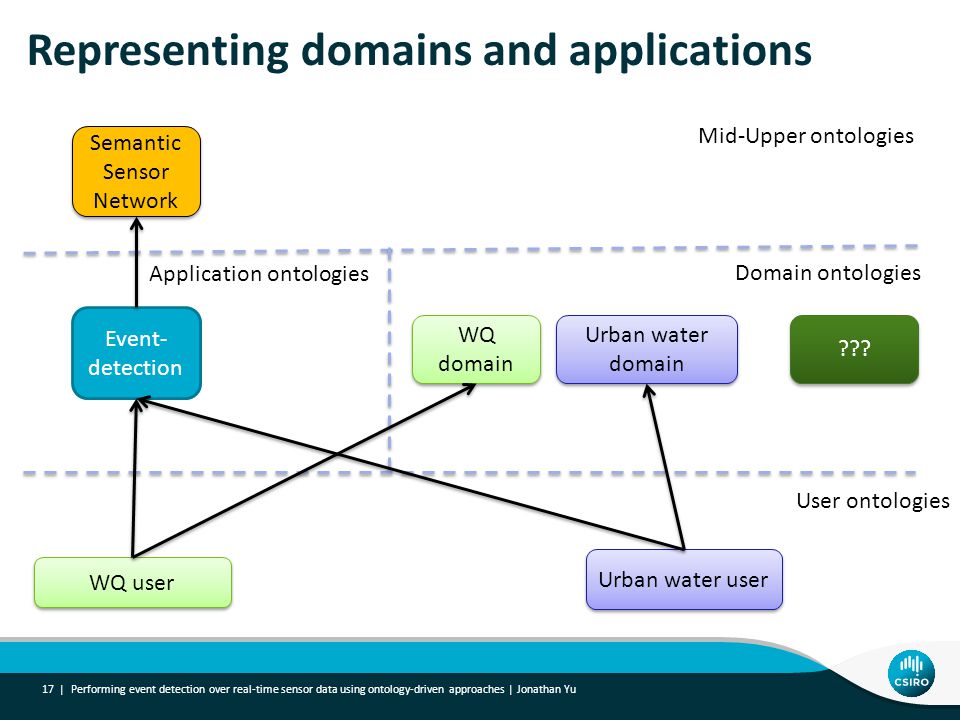 Representing domains and applications

Semantic Sensor Network

Mid-Upper ontologies

Application ontologies

Domain ontologies

Event-detection

WQ domain

Urban water domain

???

User ontologies

WQ user

Urban water user

17 | Performing event detection over real-time sensor data using ontology-driven approaches | Jonathan Yu

CSIRO